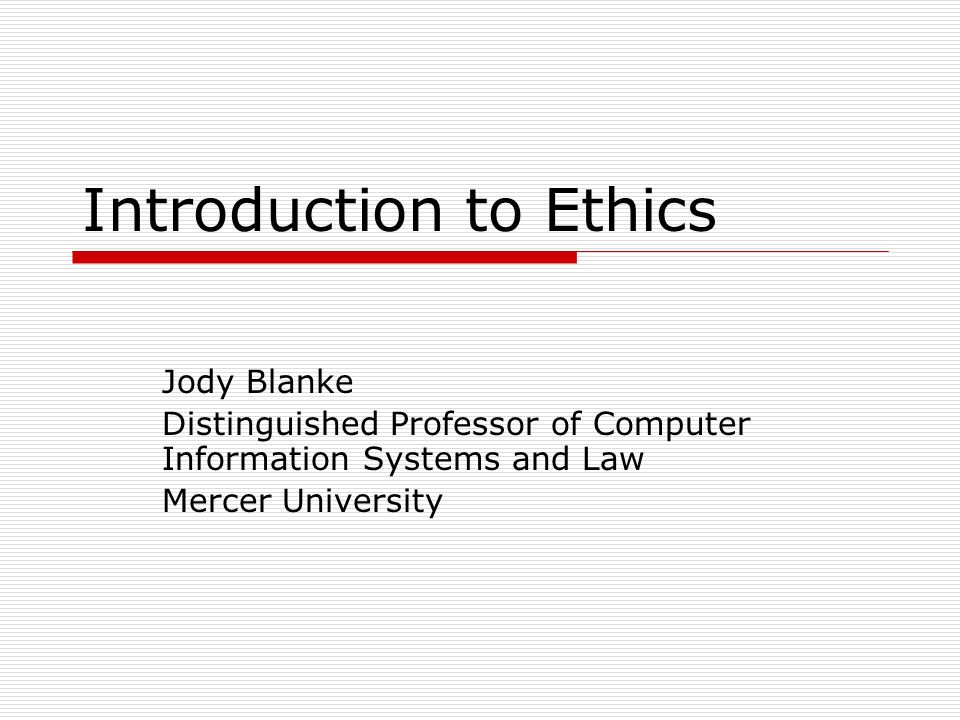 Introduction to Ethics

Jody Blanke

Distinguished Professor of Computer Information Systems and Law

Mercer University